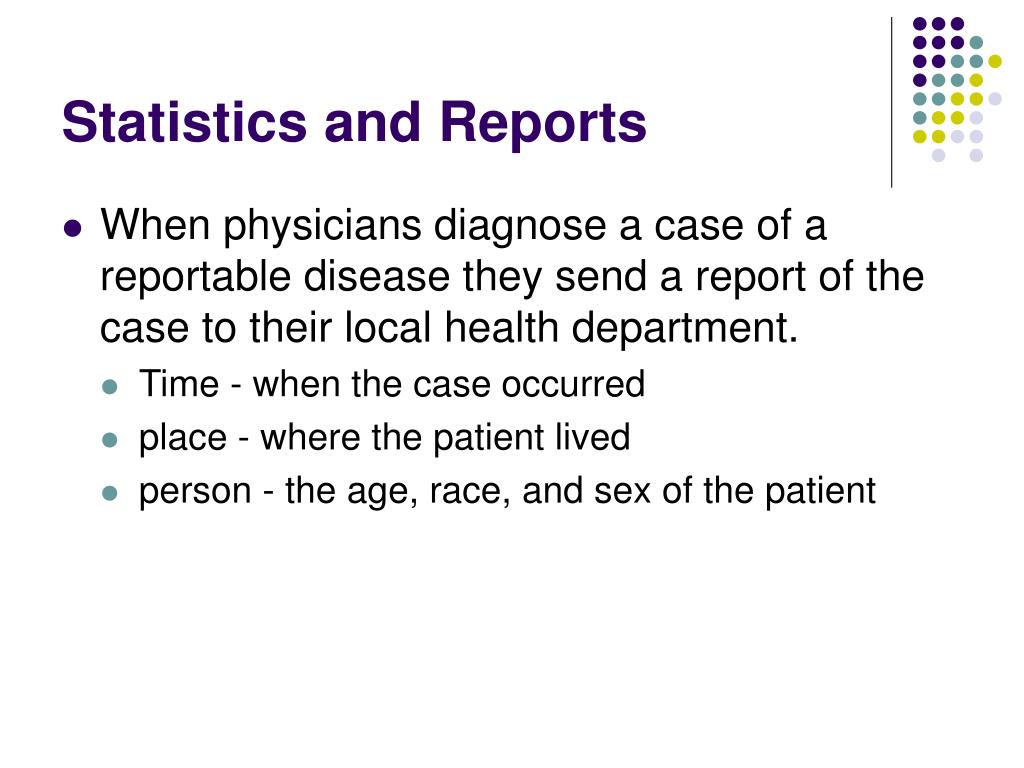 Statistics and Reports

- When physicians diagnose a case of a reportable disease they send a report of the case to their local health department.
  - Time - when the case occurred
  - place - where the patient lived
  - person - the age, race, and sex of the patient